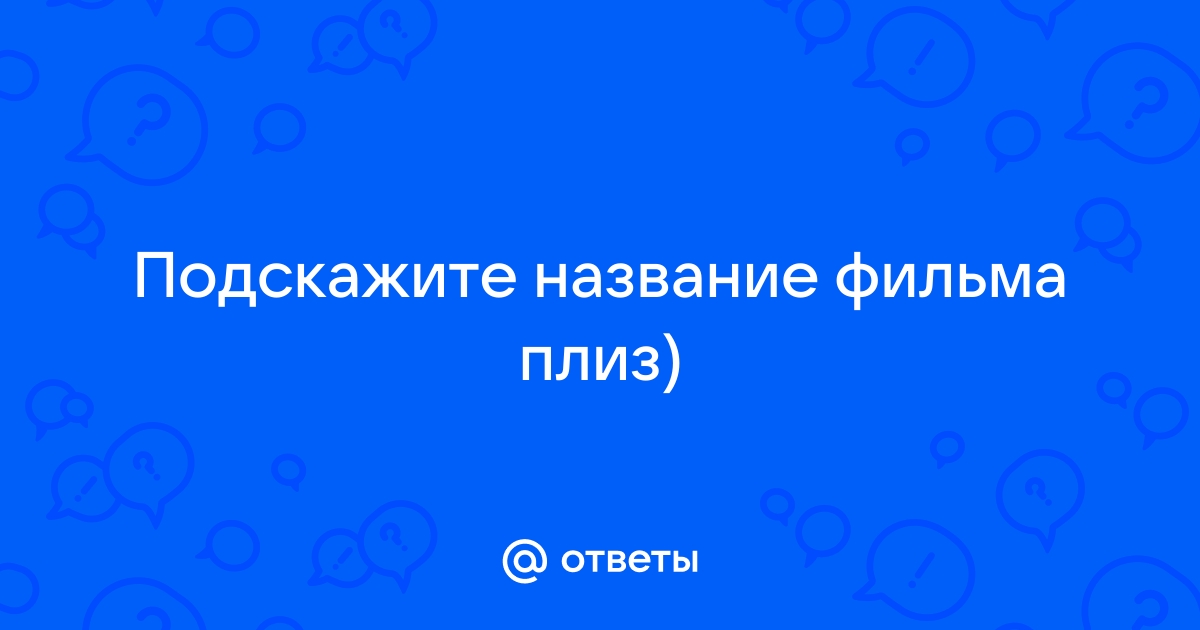 Подскажите название фильма плиз)

@ ответы